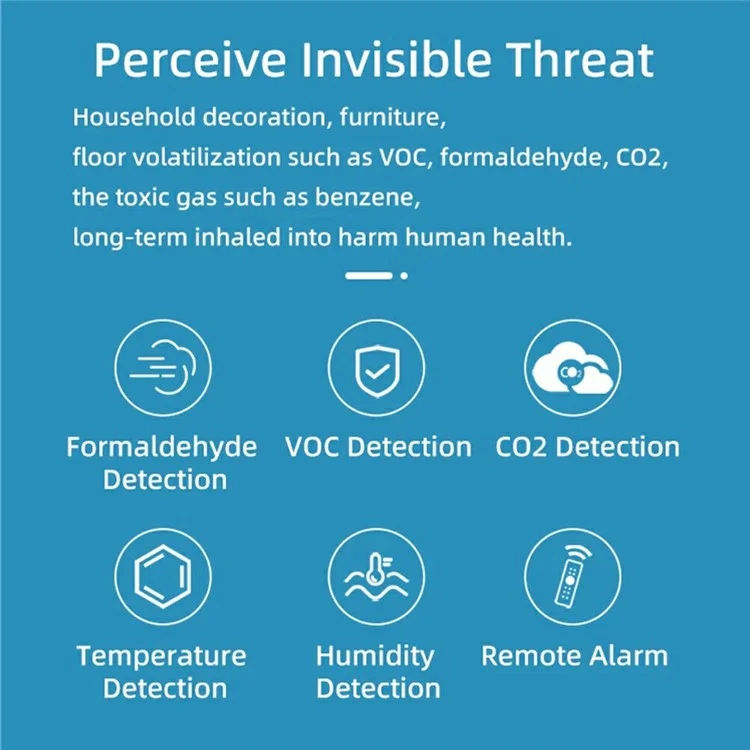 Perceive Invisible Threat

Household decoration, furniture,
floor volatilization such as VOC, formaldehyde, CO2,
the toxic gas such as benzene,
long-term inhaled into harm human health.

CO2

Formaldehyde Detection

VOC Detection

CO2 Detection

Temperature Detection

Humidity Detection

Remote Alarm